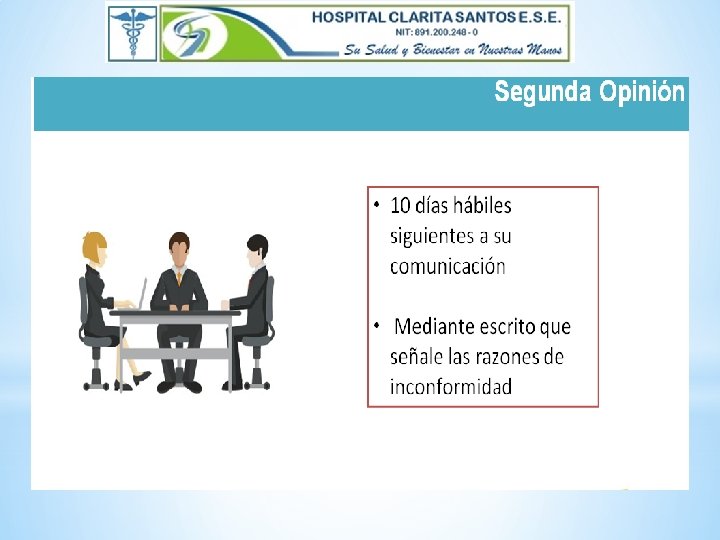 HOSPITAL CLARITA SANTOS E.S.E.
NIT: 891.200.248 - 0
Su Salud y Bienestar en Nuestras Manos

Segunda Opinión

• 10 días hábiles siguientes a su comunicación

• Mediante escrito que señale las razones de inconformidad